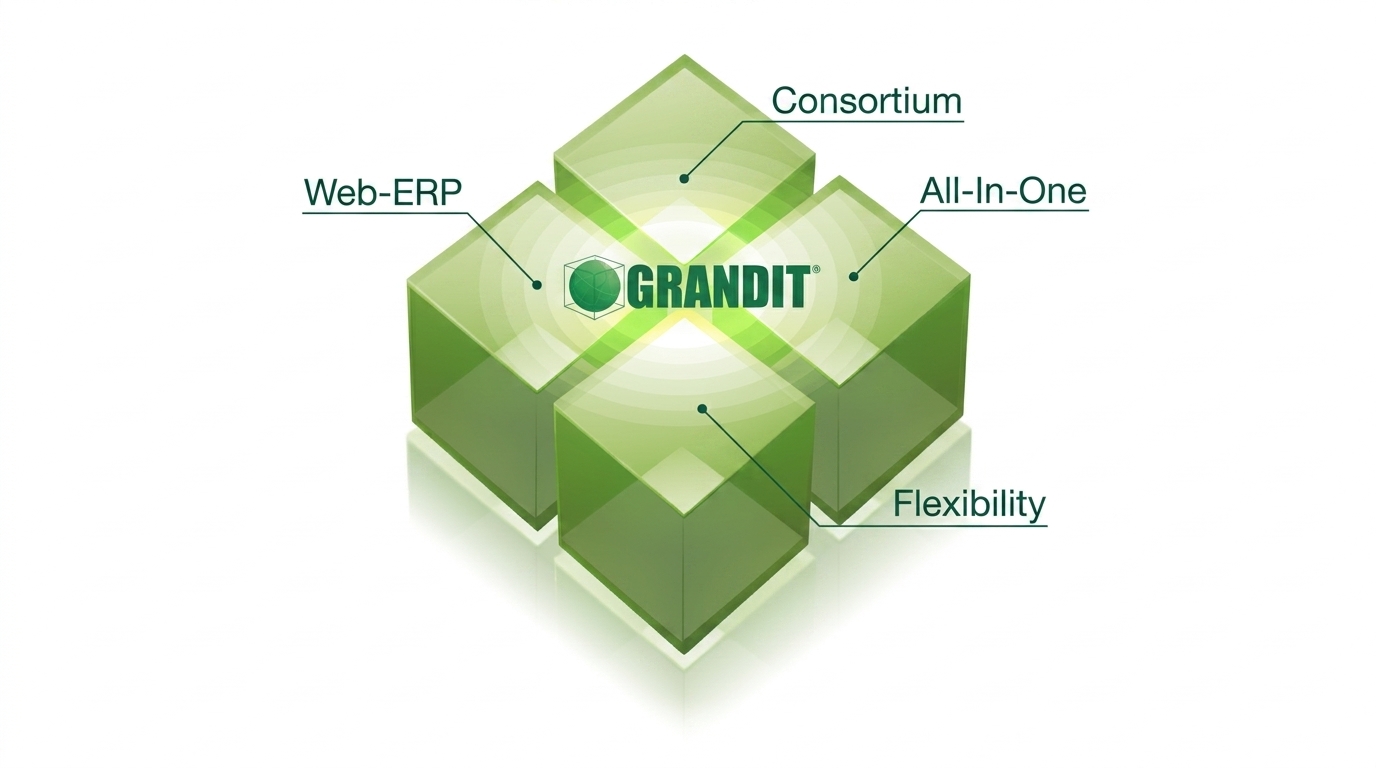 Consortium

Web-ERP

All-In-One

GRANDIT®

Flexibility